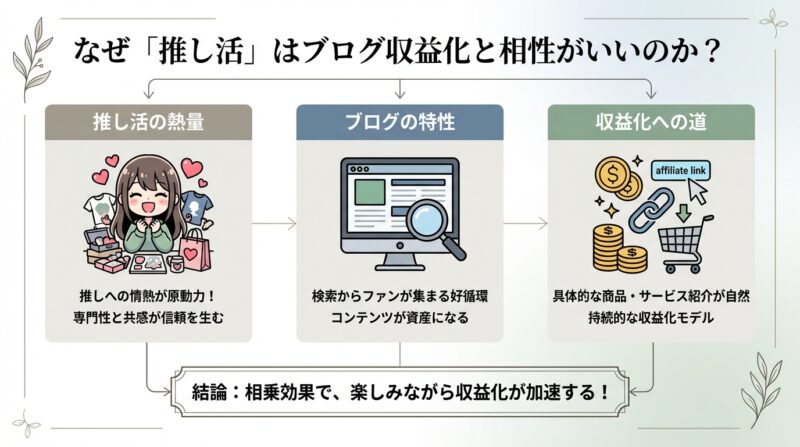 なぜ「推し活」はブログ収益化と相性がいいのか？

推し活の熱量

推しへの情熱が原動力！
専門性と共感が信頼を生む

ブログの特性

検索からファンが集まる好循環
コンテンツが資産になる

収益化への道

affiliate link

具体的な商品・サービス紹介が自然
持続的な収益化モデル

結論：相乗効果で、楽しみながら収益化が加速する！